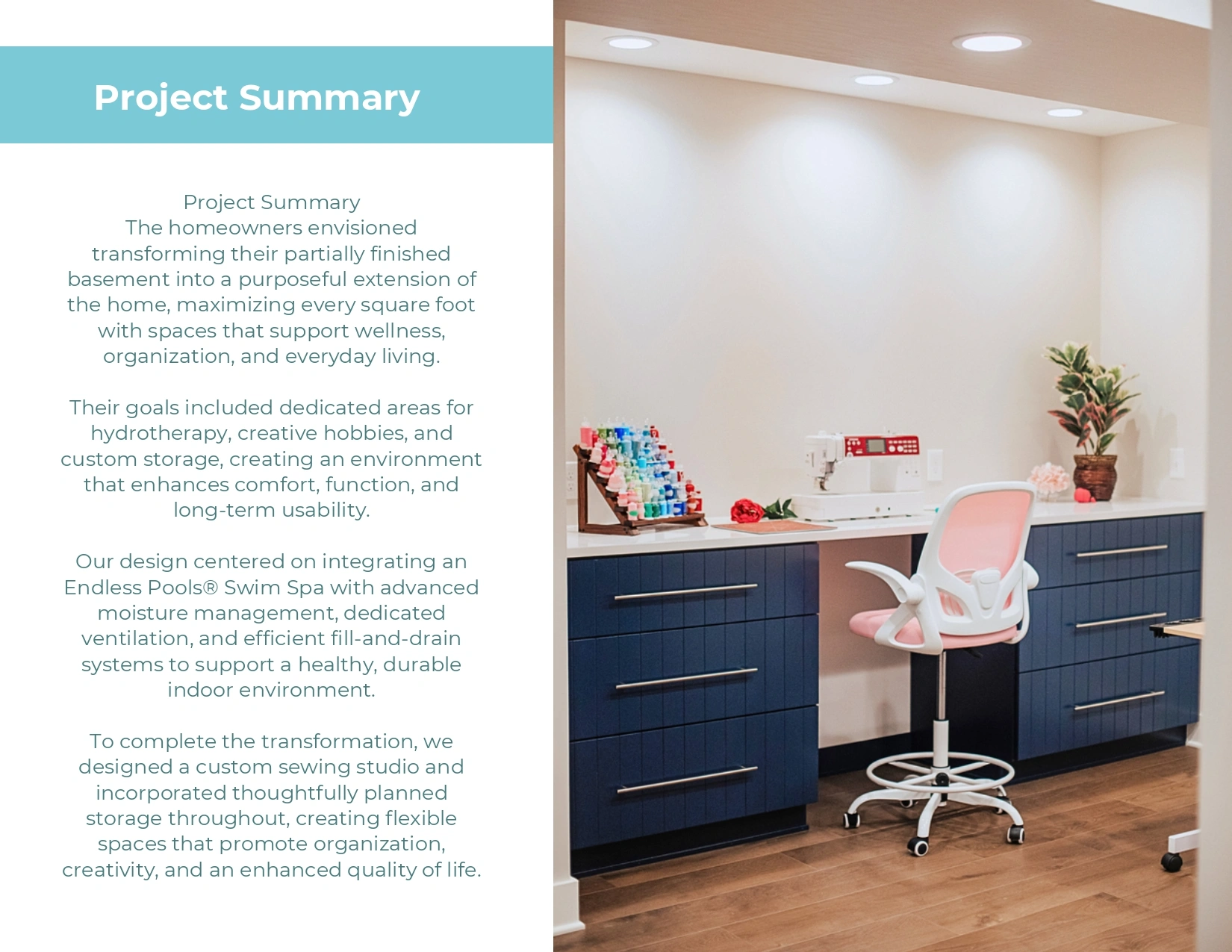 Project Summary

Project Summary
The homeowners envisioned transforming their partially finished basement into a purposeful extension of the home, maximizing every square foot with spaces that support wellness, organization, and everyday living.

Their goals included dedicated areas for hydrotherapy, creative hobbies, and custom storage, creating an environment that enhances comfort, function, and long-term usability.

Our design centered on integrating an Endless Pools® Swim Spa with advanced moisture management, dedicated ventilation, and efficient fill-and-drain systems to support a healthy, durable indoor environment.

To complete the transformation, we designed a custom sewing studio and incorporated thoughtfully planned storage throughout, creating flexible spaces that promote organization, creativity, and an enhanced quality of life.